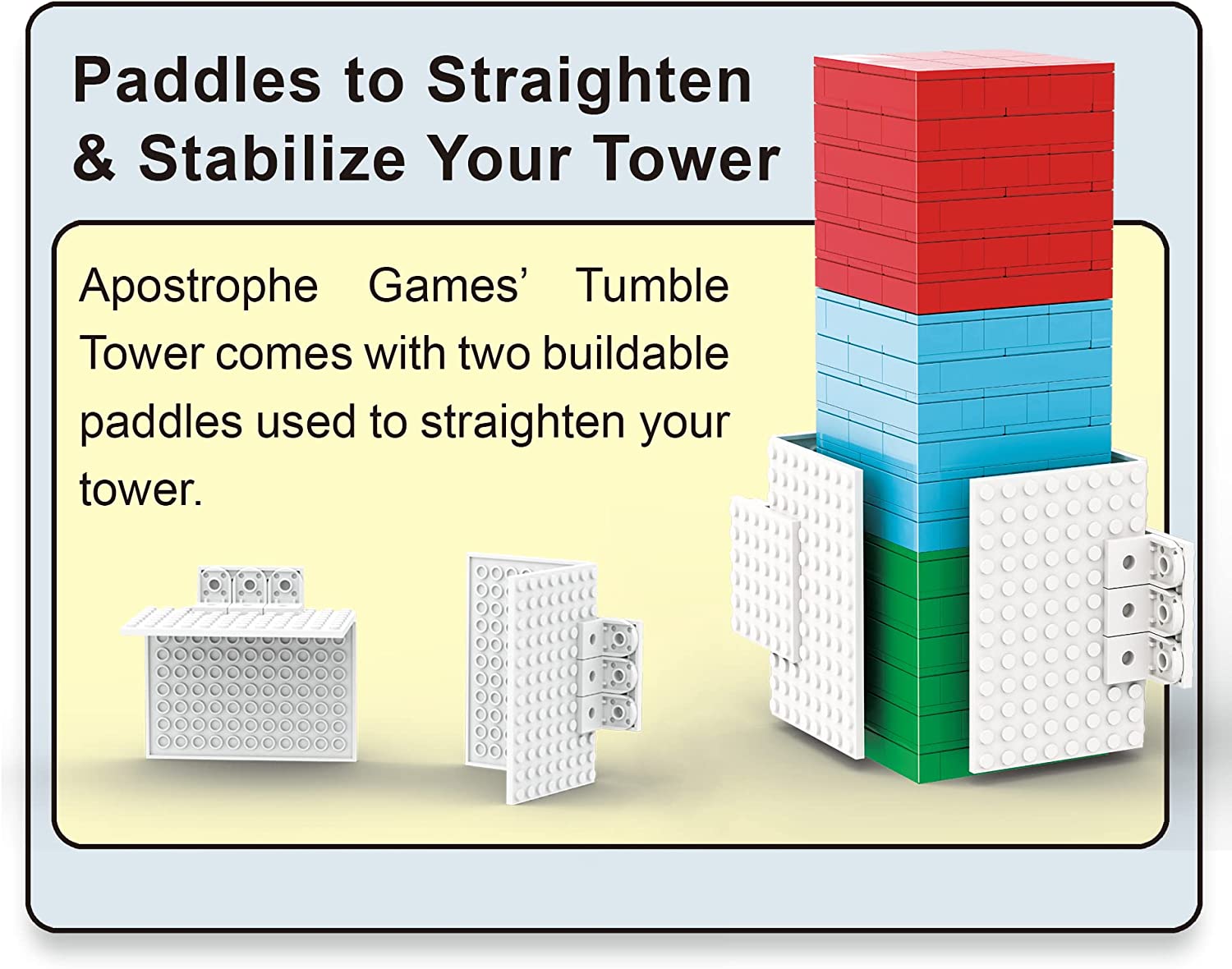 Paddles to Straighten & Stabilize Your Tower

Apostrophe Games' Tumble Tower comes with two buildable paddles used to straighten your tower.